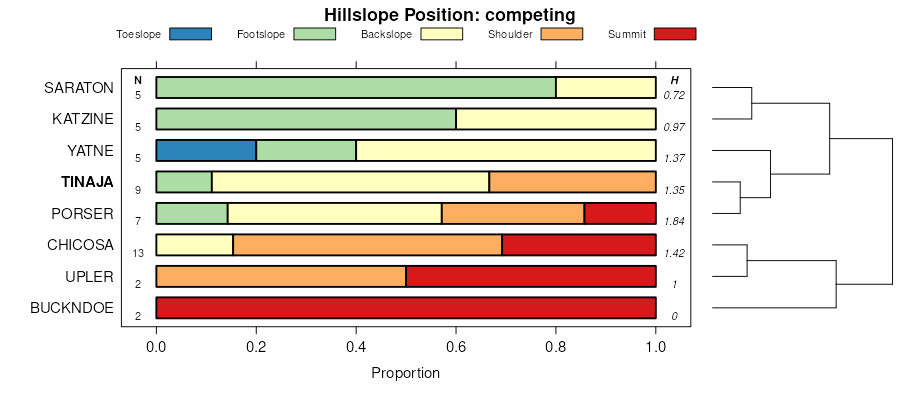 Hillslope Position: competing

Toeslope Footslope Backslope Shoulder Summit

N H

SARATON 5 0.72

KATZINE 5 0.97

YATNE 5 1.37

TINAJA 9 1.35

PORSER 7 1.84

CHICOSA 13 1.42

UPLER 2 1

BUCKNDOE 2 0

0.0 0.2 0.4 0.6 0.8 1.0

Proportion